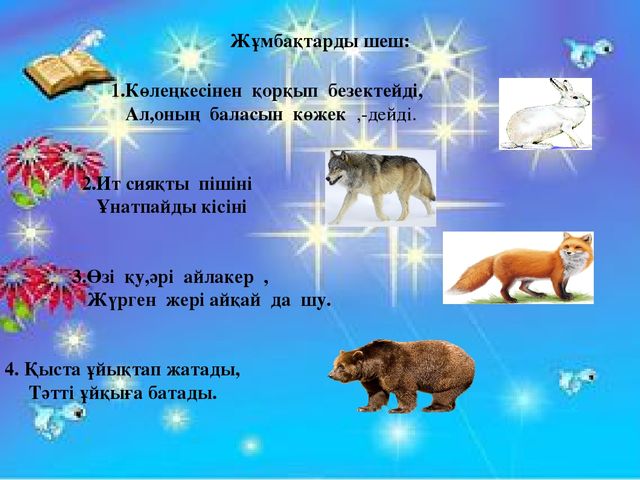 Жұмбақтарды шеш:

1.Көлеңкесінен қорқып безектейді,
Ал,оның баласын көжек ,-дейді.

2.Ит сияқты пішіні
Ұнатпайды кісіні

3.Өзі қу,әрі айлакер ,
Жүрген жері айқай да шу.

4. Қыста ұйықтап жатады,
Тәтті ұйқыға батады.